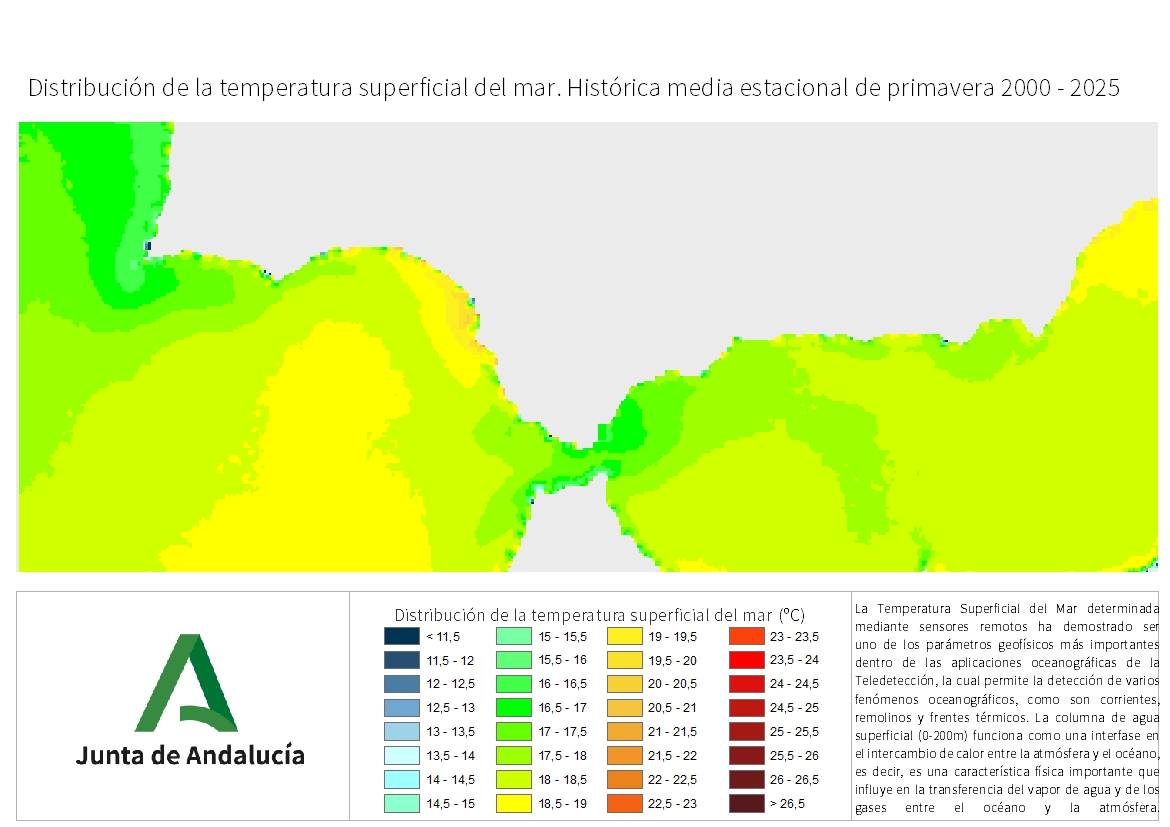 Distribución de la temperatura superficial del mar. Histórica media estacional de primavera 2000 - 2025

Junta de Andalucía

Distribución de la temperatura superficial del mar (ºC)

< 11,5
11,5 - 12
12 - 12,5
12,5 - 13
13 - 13,5
13,5 - 14
14 - 14,5
14,5 - 15
15 - 15,5
15,5 - 16
16 - 16,5
16,5 - 17
17 - 17,5
17,5 - 18
18 - 18,5
18,5 - 19
19 - 19,5
19,5 - 20
20 - 20,5
20,5 - 21
21 - 21,5
21,5 - 22
22 - 22,5
22,5 - 23
23 - 23,5
23,5 - 24
24 - 24,5
24,5 - 25
25 - 25,5
25,5 - 26
26 - 26,5
> 26,5

La Temperatura Superficial del Mar determinada mediante sensores remotos ha demostrado ser uno de los parámetros geofísicos más importantes dentro de las aplicaciones oceanográficas de la Teledetección, la cual permite la detección de varios fenómenos oceanográficos, como son corrientes, remolinos y frentes térmicos. La columna de agua superficial (0-200m) funciona como una interfase en el intercambio de calor entre la atmósfera y el océano, es decir, es una característica física importante que influye en la transferencia del vapor de agua y de los gases entre el océano y la atmósfera.